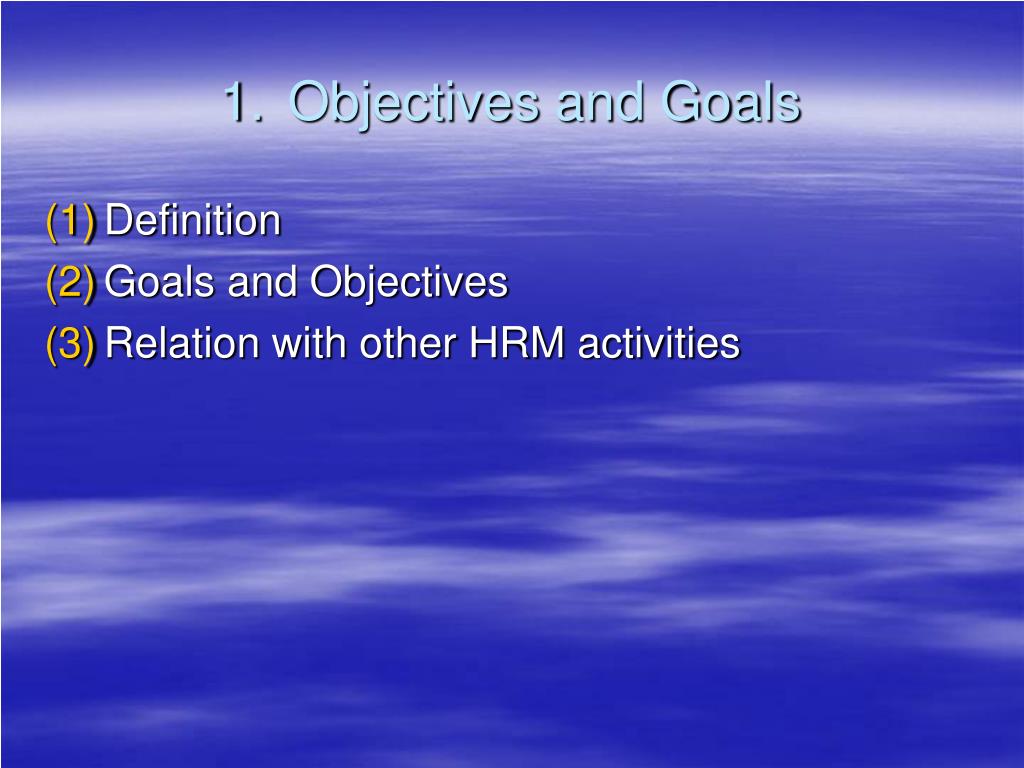 1. Objectives and Goals

(1) Definition
(2) Goals and Objectives
(3) Relation with other HRM activities